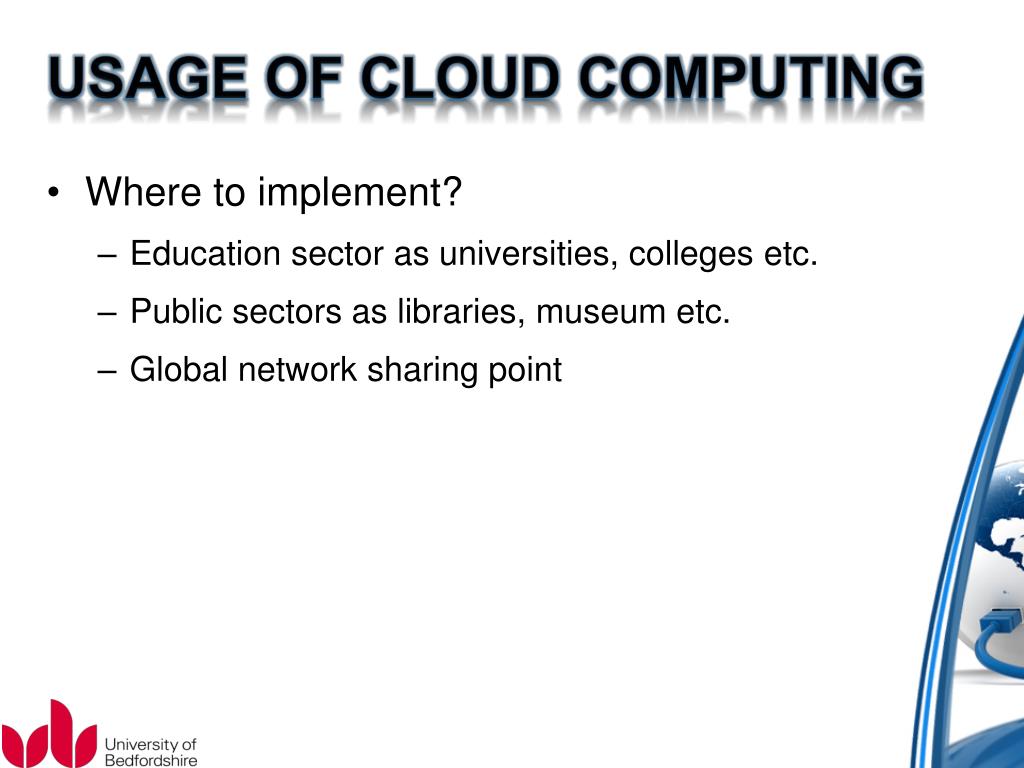 USAGE OF CLOUD COMPUTING

• Where to implement?
– Education sector as universities, colleges etc.
– Public sectors as libraries, museum etc.
– Global network sharing point

University of Bedfordshire